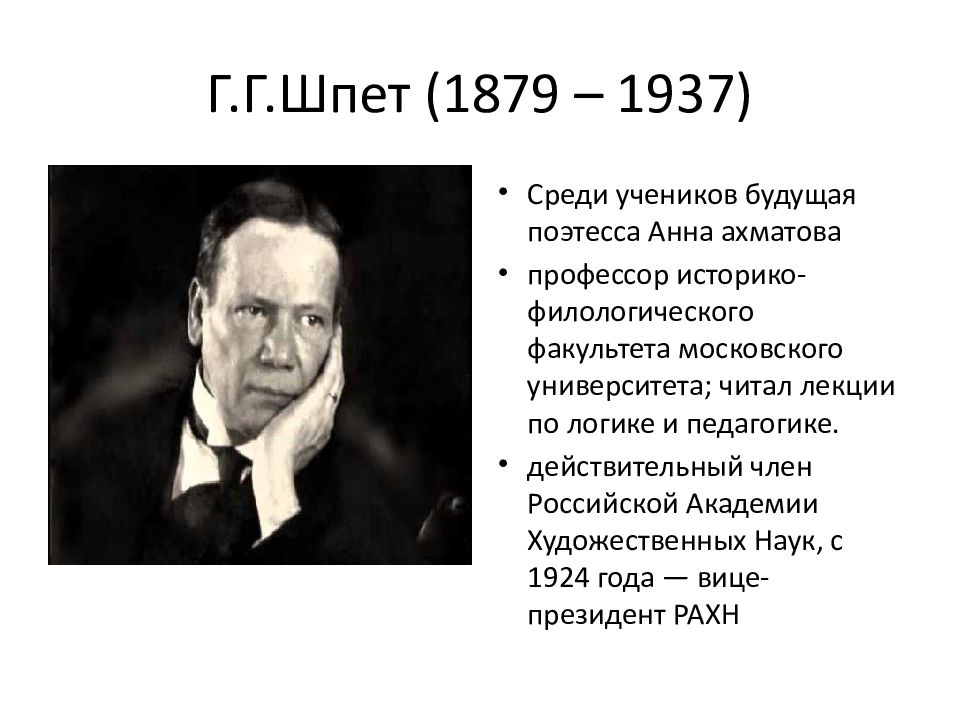 Г.Г.Шпет (1879 – 1937)

• Среди учеников будущая поэтесса Анна ахматова
• профессор историко-филологического факультета московского университета; читал лекции по логике и педагогике.
• действительный член Российской Академии Художественных Наук, с 1924 года — вице-президент РАХН